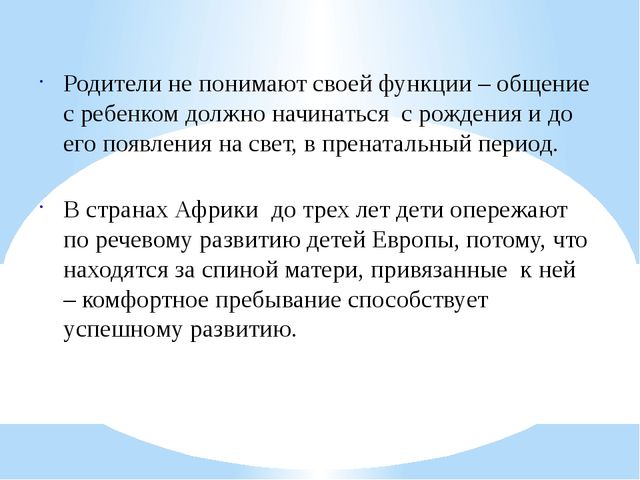 · Родители не понимают своей функции – общение с ребенком должно начинаться с рождения и до его появления на свет, в пренатальный период.

· В странах Африки до трех лет дети опережают по речевому развитию детей Европы, потому, что находятся за спиной матери, привязанные к ней – комфортное пребывание способствует успешному развитию.